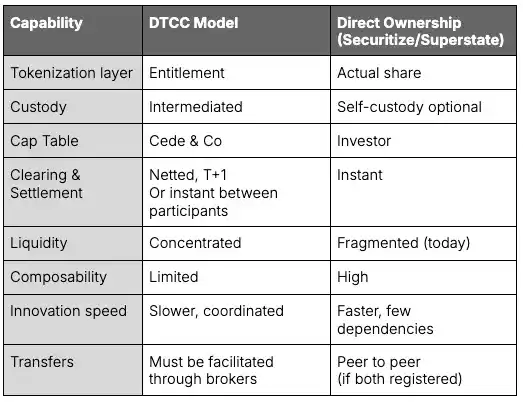 | Capability | DTCC Model | Direct Ownership (Securitize/Superstate) |
|---|---|---|
| Tokenization layer | Entitlement | Actual share |
| Custody | Intermediated | Self-custody optional |
| Cap Table | Cede & Co | Investor |
| Clearing & Settlement | Netted, T+1 Or instant between participants | Instant |
| Liquidity | Concentrated | Fragmented (today) |
| Composability | Limited | High |
| Innovation speed | Slower, coordinated | Faster, few dependencies |
| Transfers | Must be facilitated through brokers | Peer to peer (if both registered) |